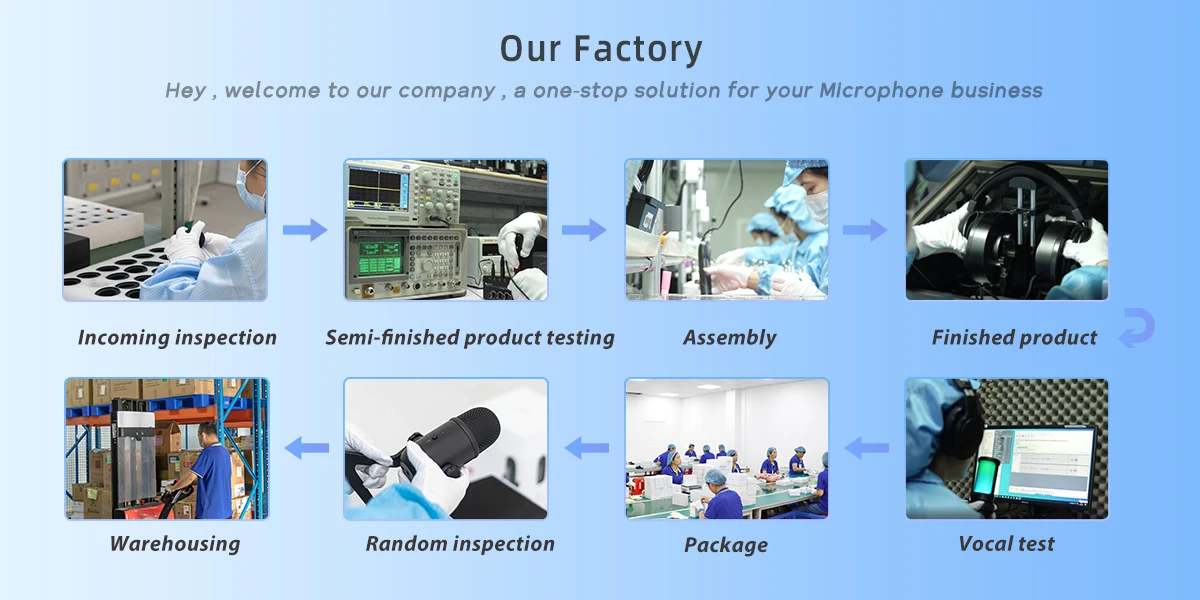 Our Factory

Hey , welcome to our company , a one-stop solution for your Microphone business

Incoming inspection

Semi-finished product testing

Assembly

Finished product

Vocal test

Package

Random inspection

Warehousing